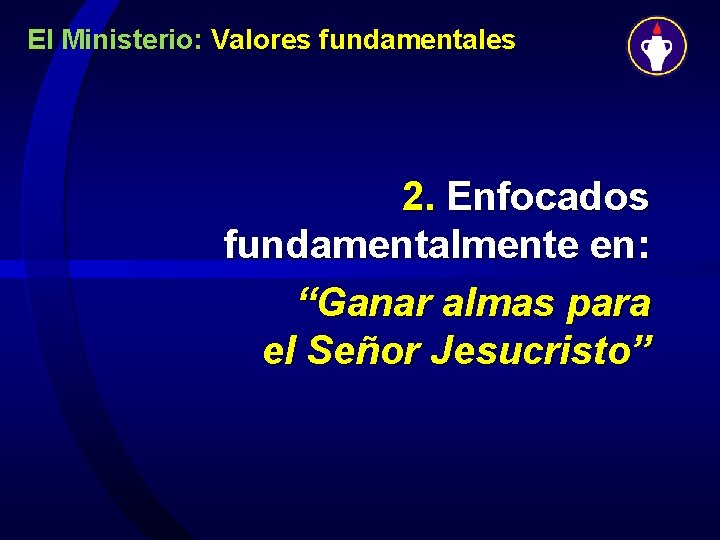 El Ministerio: Valores fundamentales

2. Enfocados fundamentalmente en:

“Ganar almas para el Señor Jesucristo”